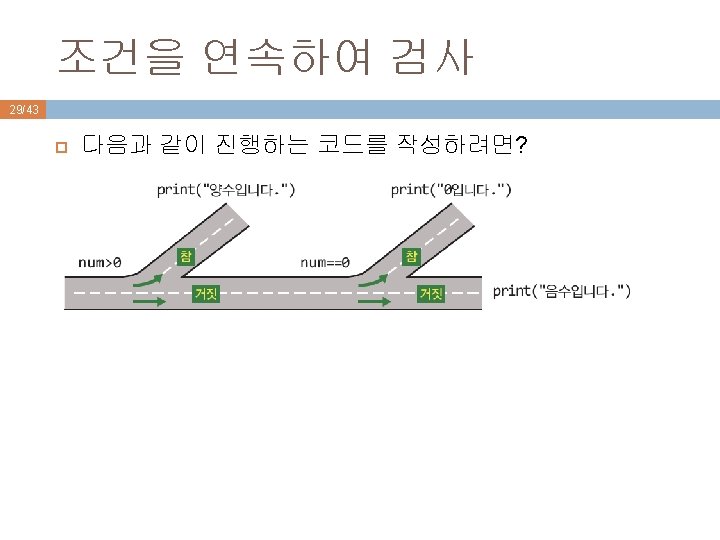 조건을 연속하여 검사

29/43

다음과 같이 진행하는 코드를 작성하려면?

print("양수입니다.")

print("0입니다.")

num>0

참

거짓

num==0

참

거짓

print("음수입니다.")